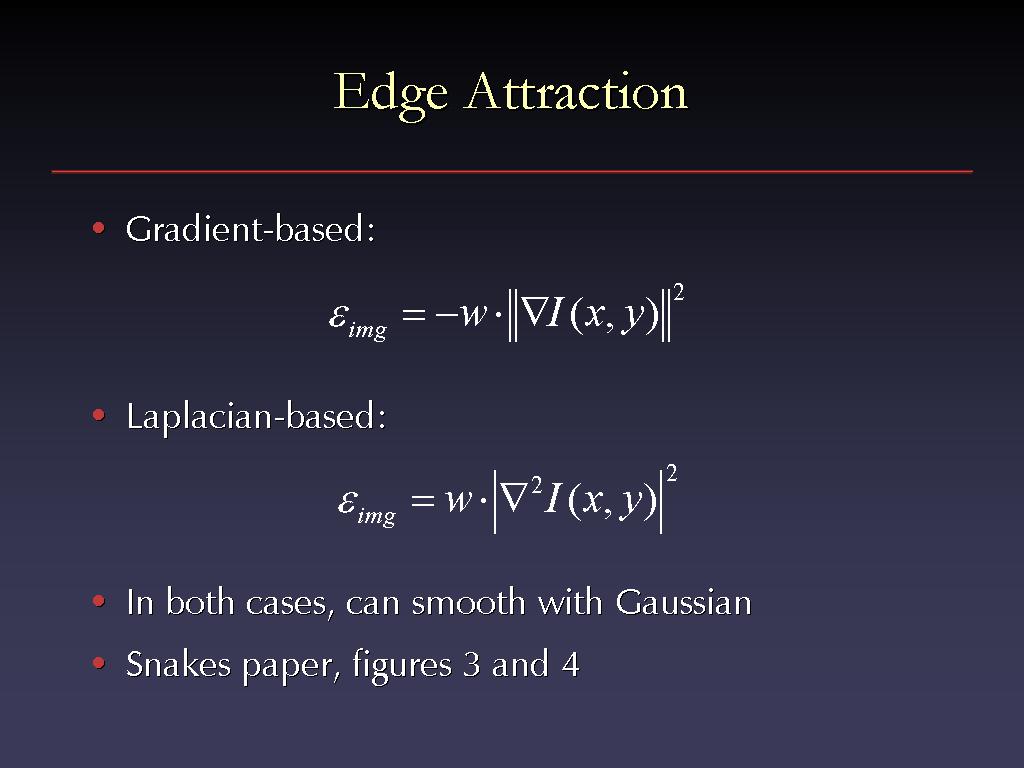 Edge Attraction

• Gradient-based:

$\varepsilon_{img} = -w \cdot \left\| \nabla I(x, y) \right\|^2$

• Laplacian-based:

$\varepsilon_{img} = w \cdot \left| \nabla^2 I(x, y) \right|^2$

• In both cases, can smooth with Gaussian

• Snakes paper, figures 3 and 4